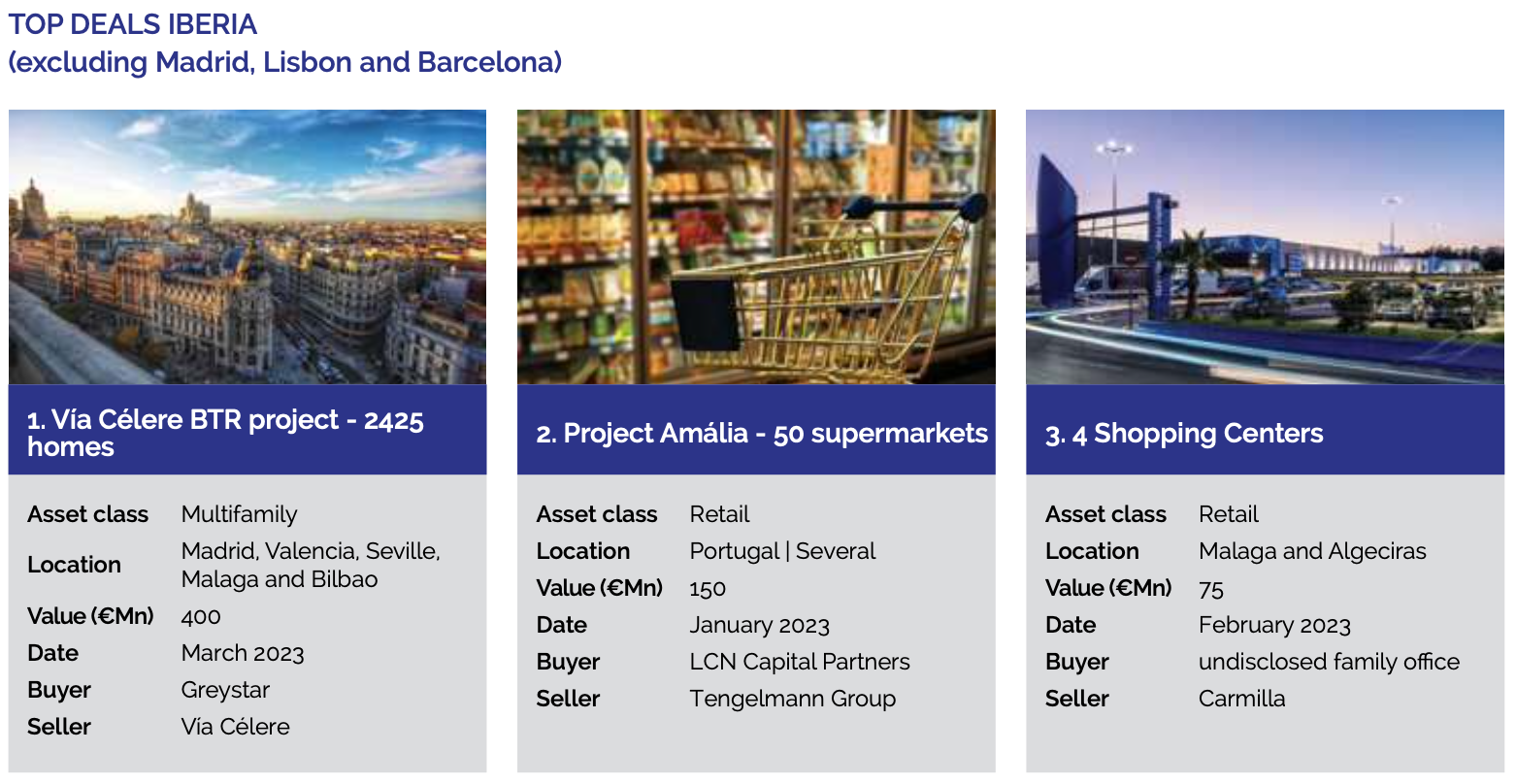 TOP DEALS IBERIA
(excluding Madrid, Lisbon and Barcelona)

1. Vía Célere BTR project - 2425 homes

| | |
|---|---|
| Asset class | Multifamily |
| Location | Madrid, Valencia, Seville, Malaga and Bilbao |
| Value (€Mn) | 400 |
| Date | March 2023 |
| Buyer | Greystar |
| Seller | Vía Célere |

2. Project Amália - 50 supermarkets

| | |
|---|---|
| Asset class | Retail |
| Location | Portugal \| Several |
| Value (€Mn) | 150 |
| Date | January 2023 |
| Buyer | LCN Capital Partners |
| Seller | Tengelmann Group |

3. 4 Shopping Centers

| | |
|---|---|
| Asset class | Retail |
| Location | Malaga and Algeciras |
| Value (€Mn) | 75 |
| Date | February 2023 |
| Buyer | undisclosed family office |
| Seller | Carmilla |